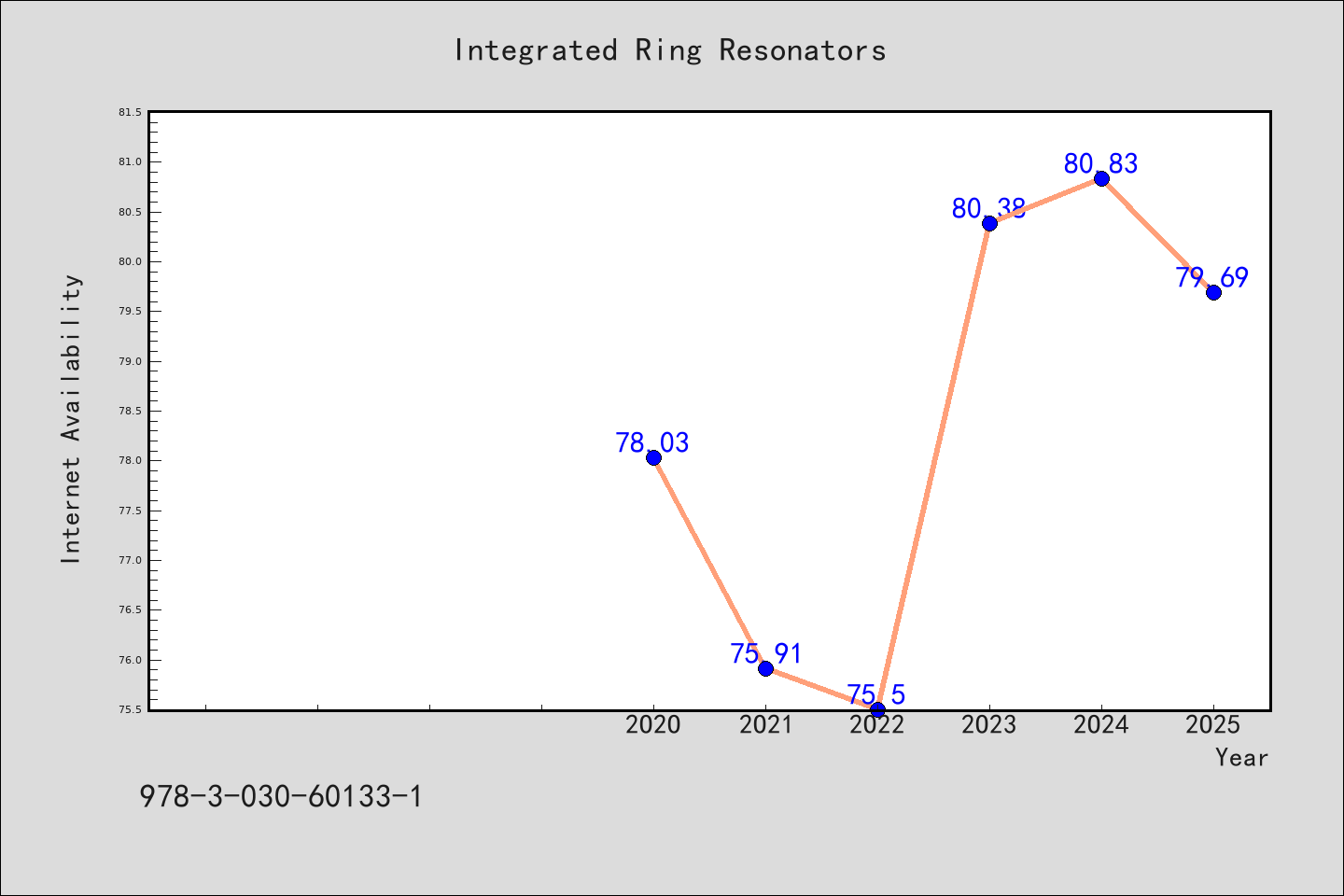 Integrated Ring Resonators

Internet Availability

81.5
81.0
80.5
80.0
79.5
79.0
78.5
78.0
77.5
77.0
76.5
76.0
75.5

78.03
75.91
75.5
80.38
80.83
79.69

2020
2021
2022
2023
2024
2025
Year

978-3-030-60133-1